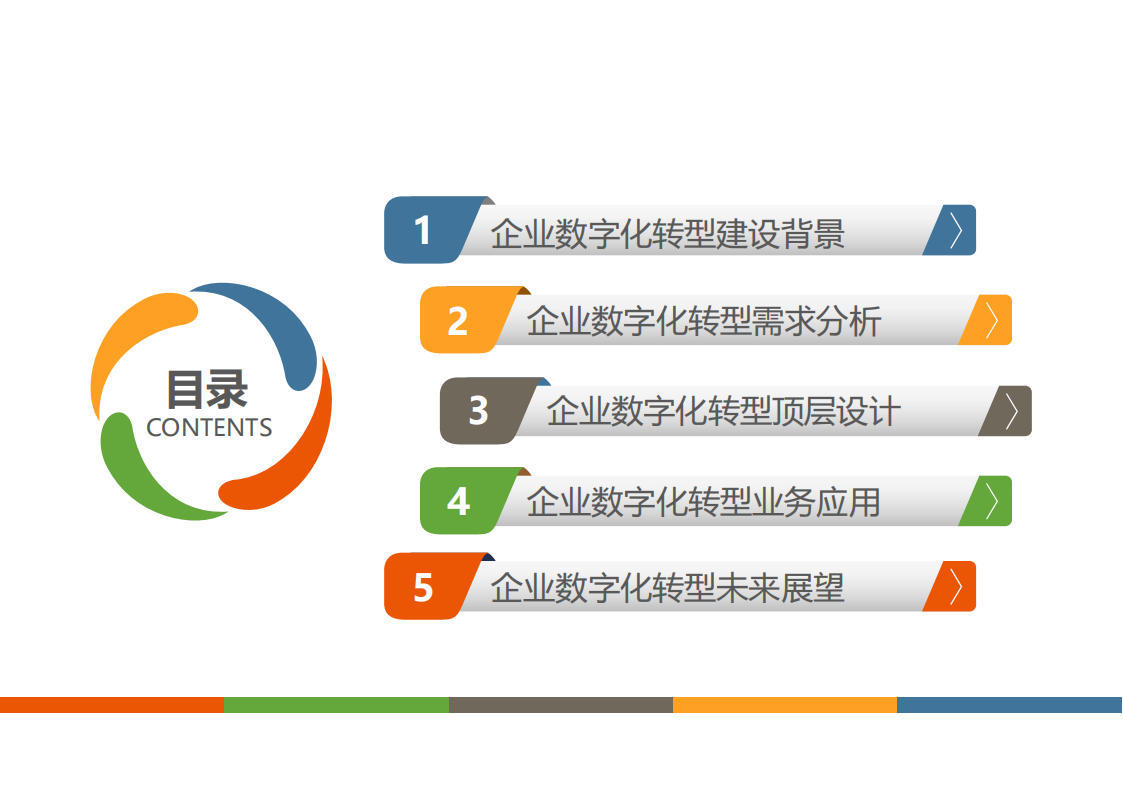 目录
CONTENTS

1 企业数字化转型建设背景

2 企业数字化转型需求分析

3 企业数字化转型顶层设计

4 企业数字化转型业务应用

5 企业数字化转型未来展望